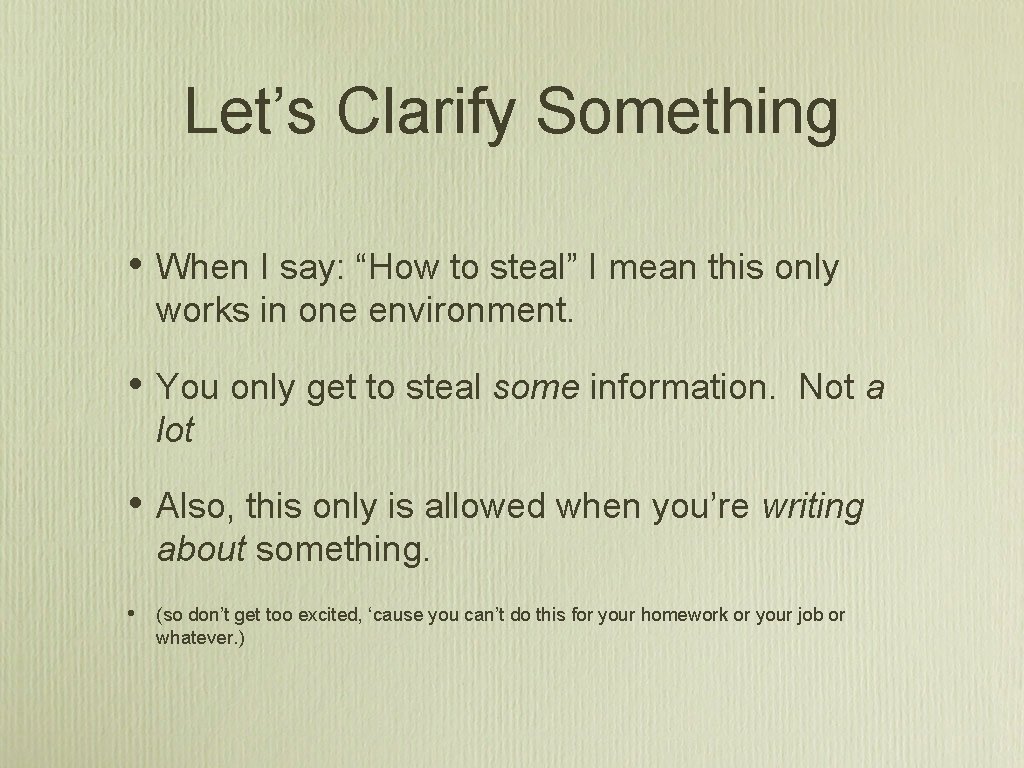 Let’s Clarify Something

• When I say: “How to steal” I mean this only works in one environment.

• You only get to steal some information. Not a lot

• Also, this only is allowed when you’re writing about something.

• (so don’t get too excited, ‘cause you can’t do this for your homework or your job or whatever.)